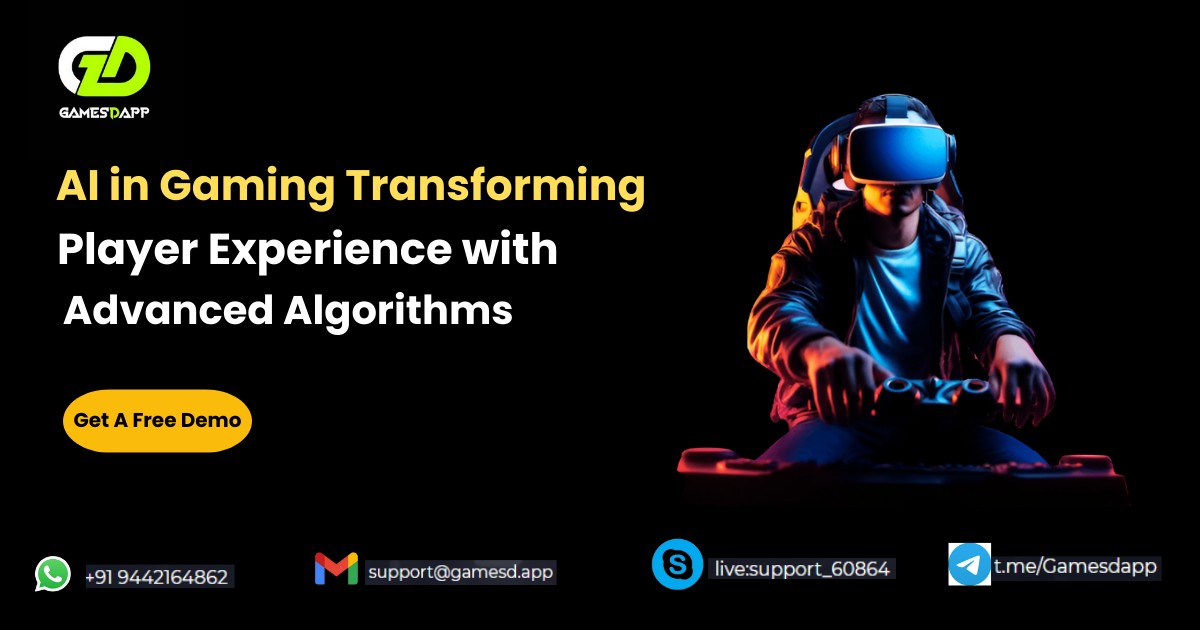 GAMESDAPP

AI in Gaming Transforming Player Experience with Advanced Algorithms

Get A Free Demo

+91 9442164862

support@gamesd.app

live:support_60864

t.me/Gamesdapp